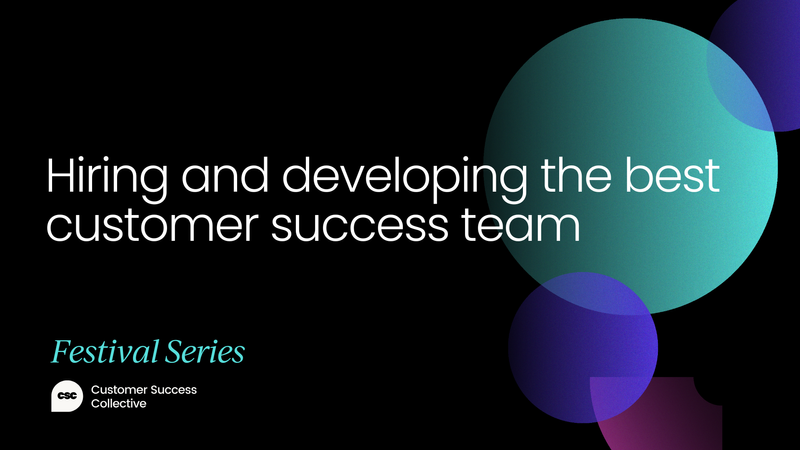 Hiring and developing the best customer success team

Festival Series

CSC Customer Success Collective